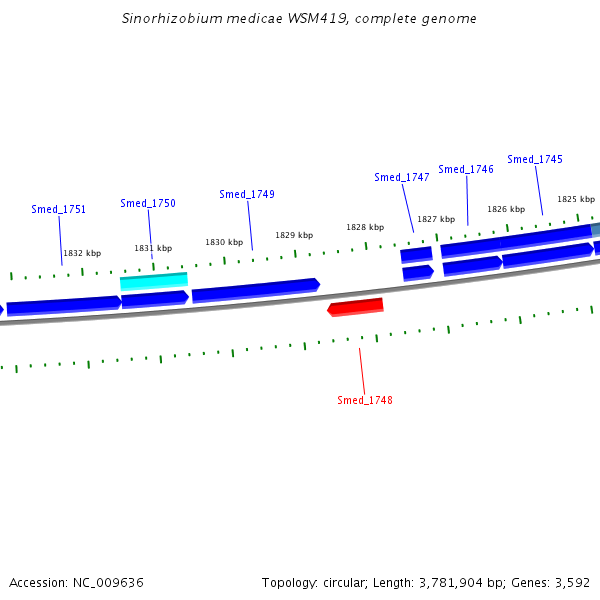 Sinorhizobium medicae WSM419, complete genome

Smed_1751
Smed_1750
Smed_1749
Smed_1747
Smed_1746
Smed_1745

1832 kbp
1831 kbp
1830 kbp
1829 kbp
1828 kbp
1827 kbp
1826 kbp
1825 kbp

Smed_1748

Accession: NC_009636

Topology: circular; Length: 3,781,904 bp; Genes: 3,592